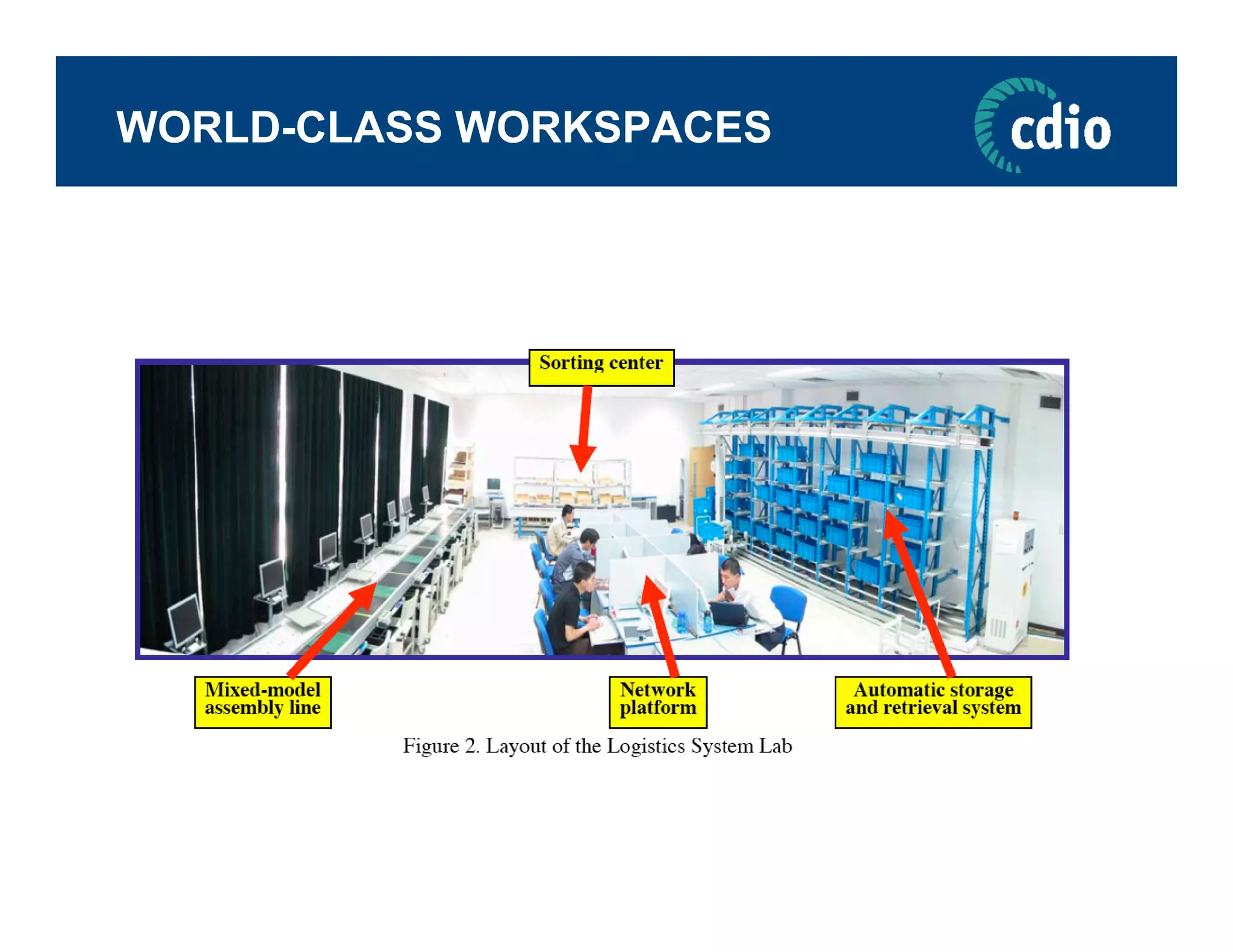 WORLD-CLASS WORKSPACES

cdio

Sorting center

Mixed-model assembly line

Network platform

Automatic storage and retrieval system

Figure 2. Layout of the Logistics System Lab